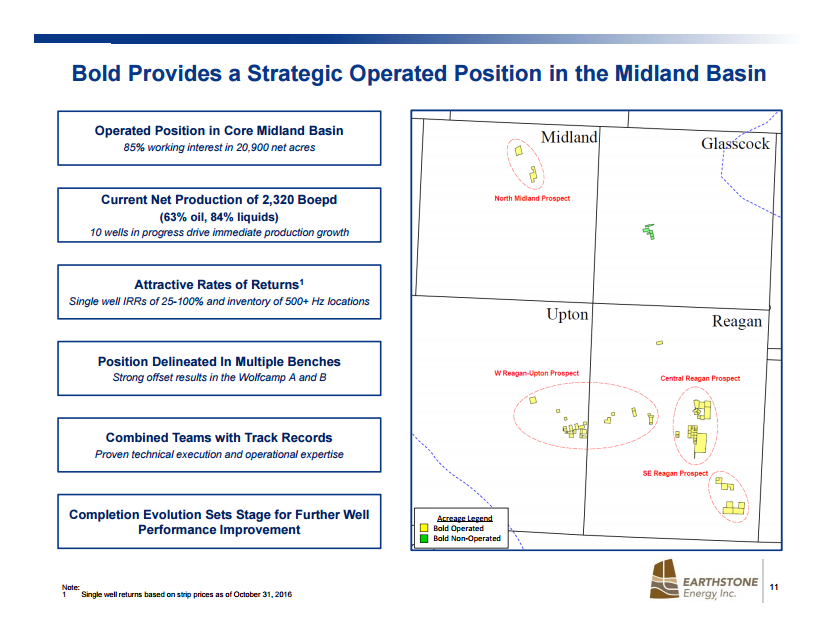 Bold Provides a Strategic Operated Position in the Midland Basin

Operated Position in Core Midland Basin
85% working interest in 20,900 net acres

Current Net Production of 2,320 Boepd
(63% oil, 84% liquids)
10 wells in progress drive immediate production growth

Attractive Rates of Returns$^1$
Single well IRRs of 25-100% and inventory of 500+ Hz locations

Position Delineated In Multiple Benches
Strong offset results in the Wolfcamp A and B

Combined Teams with Track Records
Proven technical execution and operational expertise

Completion Evolution Sets Stage for Further Well Performance Improvement

Midland
Glasscock
North Midland Prospect
Upton
Reagan
W Reagan-Upton Prospect
Central Reagan Prospect
SE Reagan Prospect

Acreage Legend
Bold Operated
Bold Non-Operated

Note:
1 Single well returns based on strip prices as of October 31, 2016

EARTHSTONE
Energy, Inc.

11